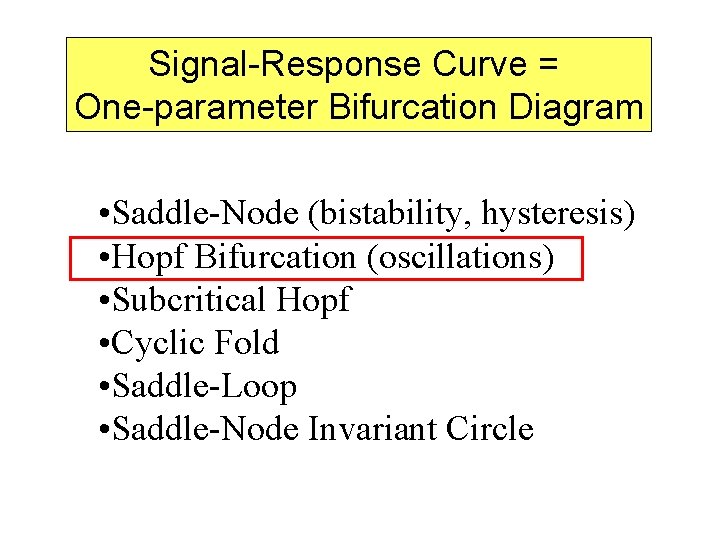 Signal-Response Curve =
One-parameter Bifurcation Diagram

•Saddle-Node (bistability, hysteresis)
•Hopf Bifurcation (oscillations)
•Subcritical Hopf
•Cyclic Fold
•Saddle-Loop
•Saddle-Node Invariant Circle